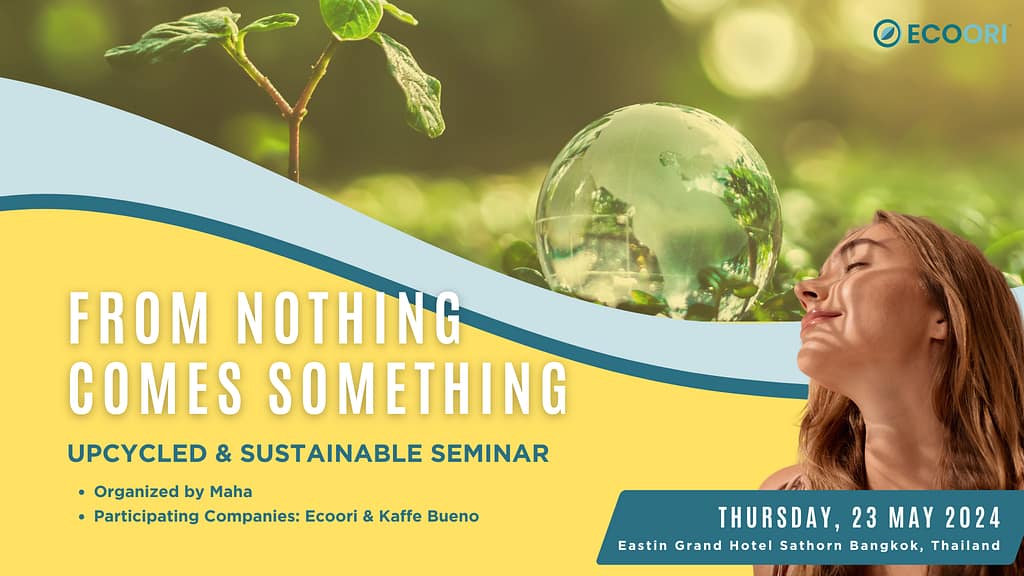 ECOORI

FROM NOTHING COMES SOMETHING

UPCYCLED & SUSTAINABLE SEMINAR

• Organized by Maha
• Participating Companies: Ecoori & Kaffe Bueno

THURSDAY, 23 MAY 2024
Eastin Grand Hotel Sathorn Bangkok, Thailand